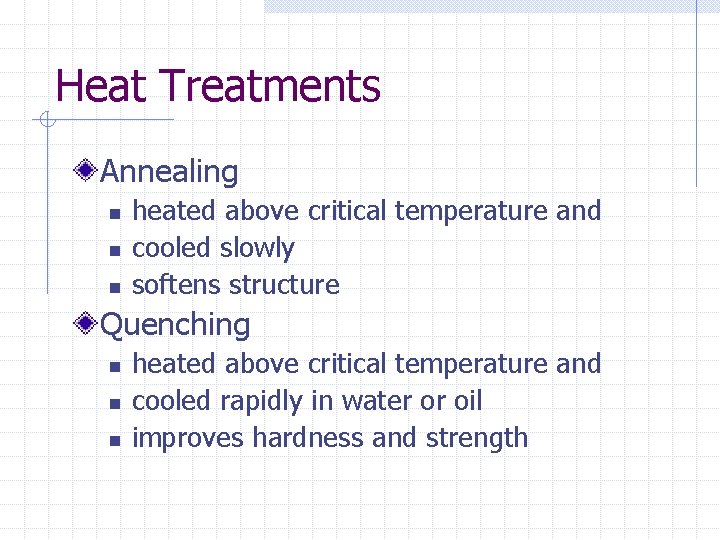 Heat Treatments

Annealing
- heated above critical temperature and
- cooled slowly
- softens structure

Quenching
- heated above critical temperature and
- cooled rapidly in water or oil
- improves hardness and strength